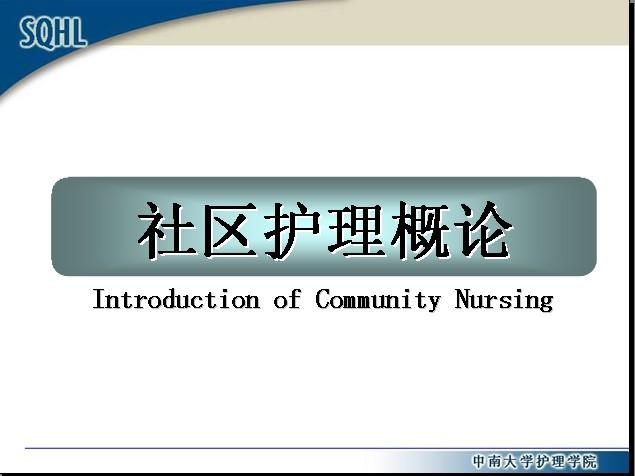 SQHL

社区护理概论

Introduction of Community Nursing

中南大学护理学院